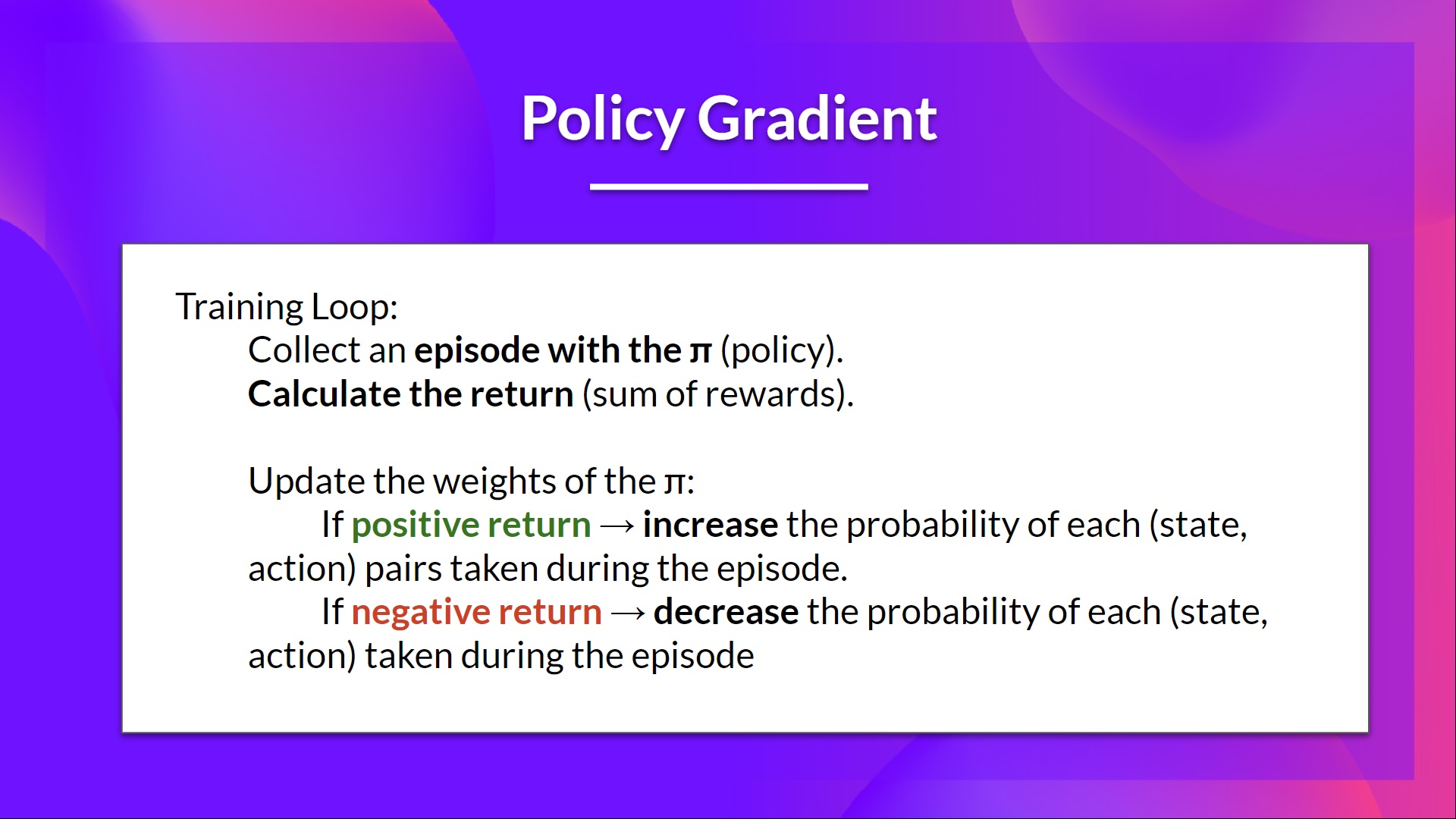 Policy Gradient

Training Loop:

Collect an episode with the π (policy).

Calculate the return (sum of rewards).

Update the weights of the π:

If positive return → increase the probability of each (state, action) pairs taken during the episode.

If negative return → decrease the probability of each (state, action) taken during the episode